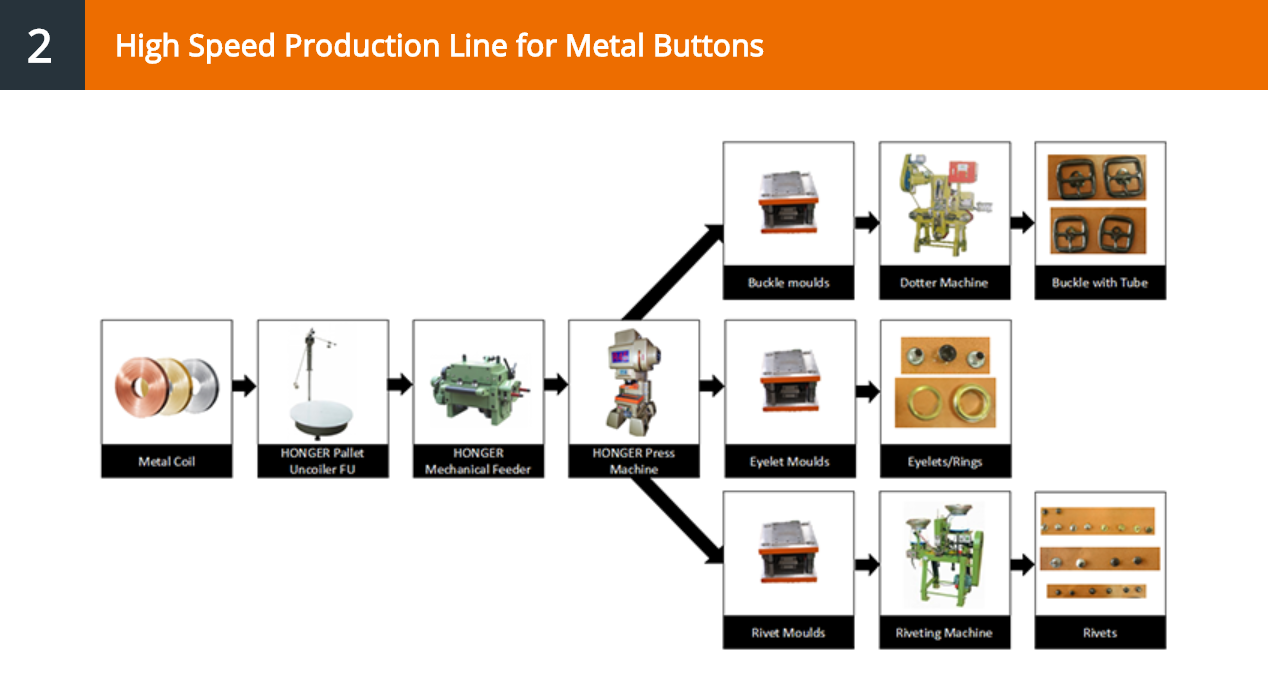 2

High Speed Production Line for Metal Buttons

Metal Coil

HONGER Pallet Uncoiler FU

HONGER Mechanical Feeder

HONGER Press Machine

Buckle moulds

Dotter Machine

Buckle with Tube

Eyelet Moulds

Eyelets/Rings

Rivet Moulds

Riveting Machine

Rivets